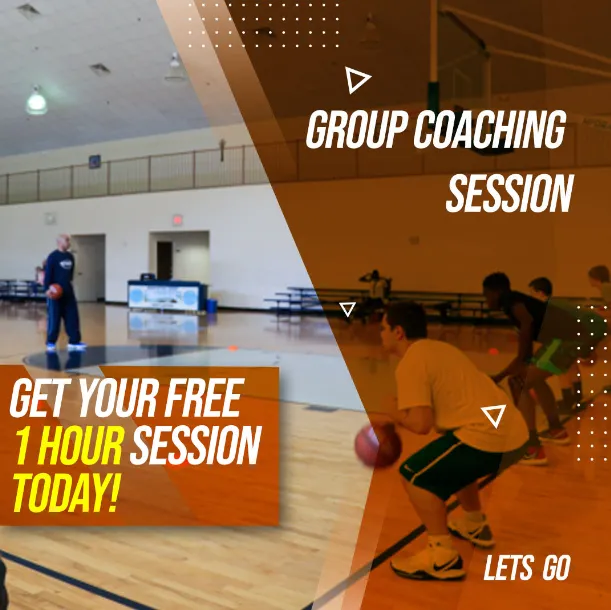 GROUP COACHING SESSION

GET YOUR FREE 1 HOUR SESSION TODAY!

LETS GO